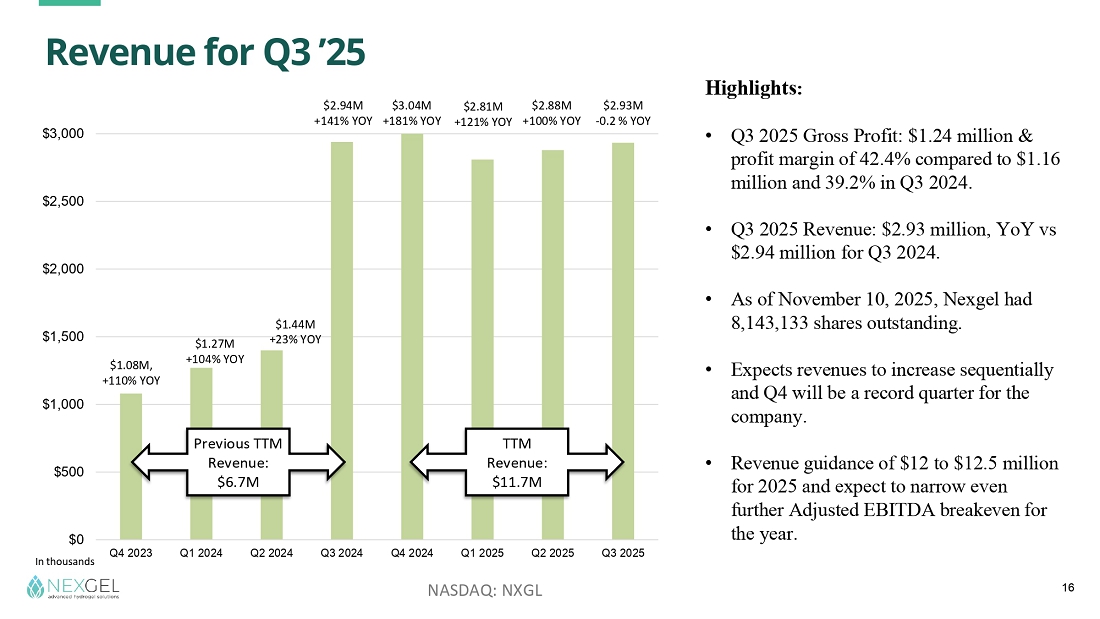 Revenue for Q3 ’25

$3,000
$2,500
$2,000
$1,500
$1,000
$500
$0

$1.08M, +110% YOY
$1.27M +104% YOY
$1.44M +23% YOY
$2.94M +141% YOY
$3.04M +181% YOY
$2.81M +121% YOY
$2.88M +100% YOY
$2.93M -0.2 % YOY

Previous TTM Revenue: $6.7M

TTM Revenue: $11.7M

Q4 2023
Q1 2024
Q2 2024
Q3 2024
Q4 2024
Q1 2025
Q2 2025
Q3 2025

In thousands

Highlights:

• Q3 2025 Gross Profit: $1.24 million & profit margin of 42.4% compared to $1.16 million and 39.2% in Q3 2024.

• Q3 2025 Revenue: $2.93 million, YoY vs $2.94 million for Q3 2024.

• As of November 10, 2025, Nexgel had 8,143,133 shares outstanding.

• Expects revenues to increase sequentially and Q4 will be a record quarter for the company.

• Revenue guidance of $12 to $12.5 million for 2025 and expect to narrow even further Adjusted EBITDA breakeven for the year.

NEXGEL advanced hydrogel solutions

NASDAQ: NXGL

16